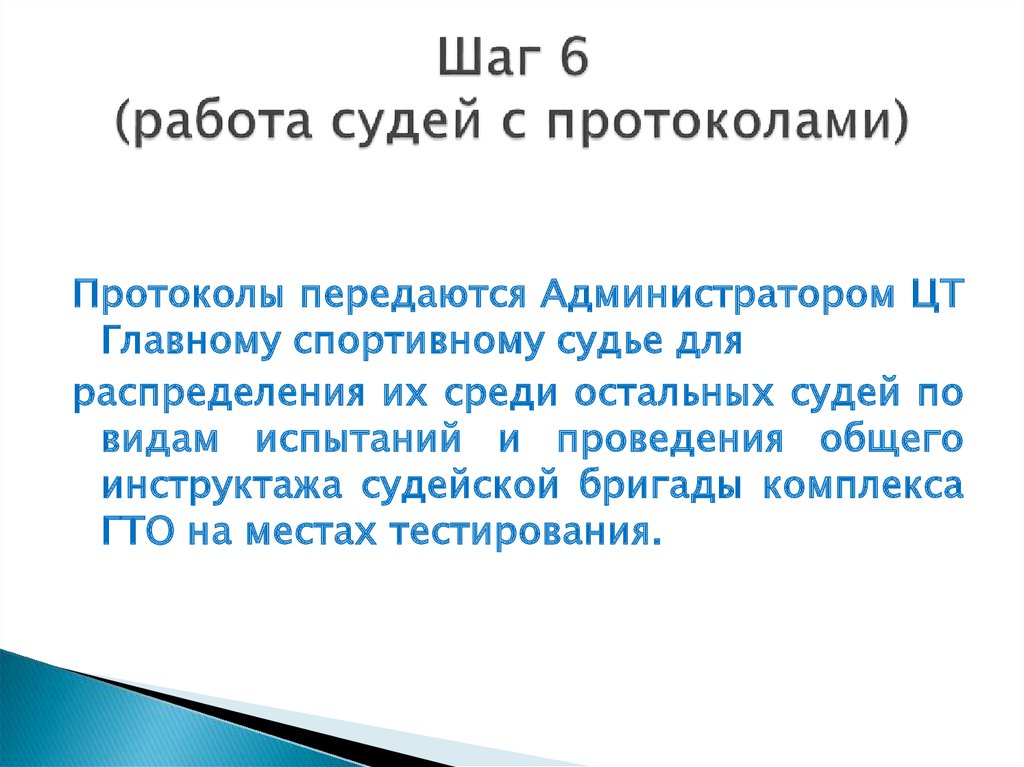 Шаг 6
(работа судей с протоколами)

Протоколы передаются Администратором ЦТ Главному спортивному судье для

распределения их среди остальных судей по видам испытаний и проведения общего инструктажа судейской бригады комплекса ГТО на местах тестирования.